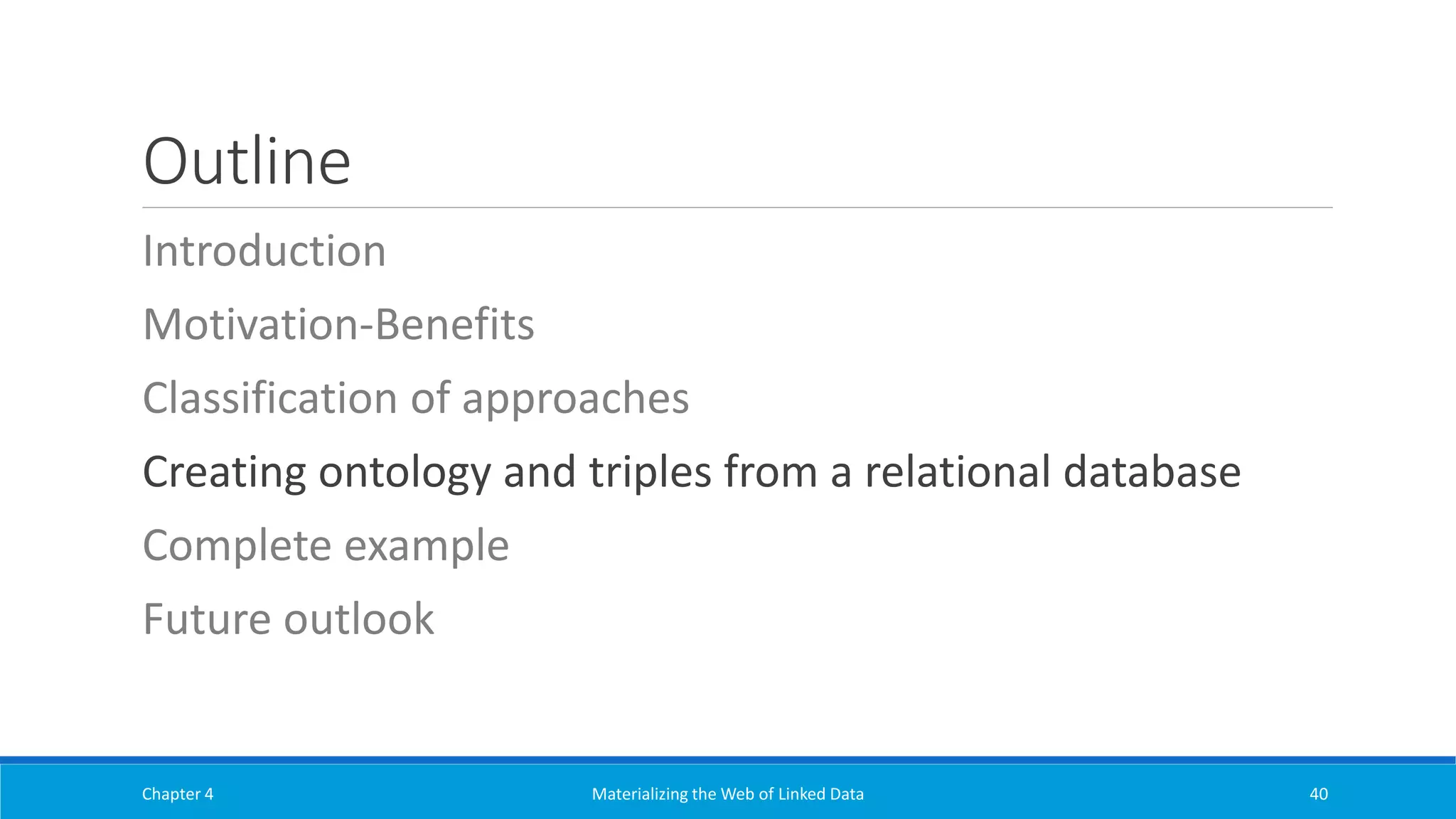 Outline

Introduction

Motivation-Benefits

Classification of approaches

Creating ontology and triples from a relational database

Complete example

Future outlook

Chapter 4

Materializing the Web of Linked Data

40